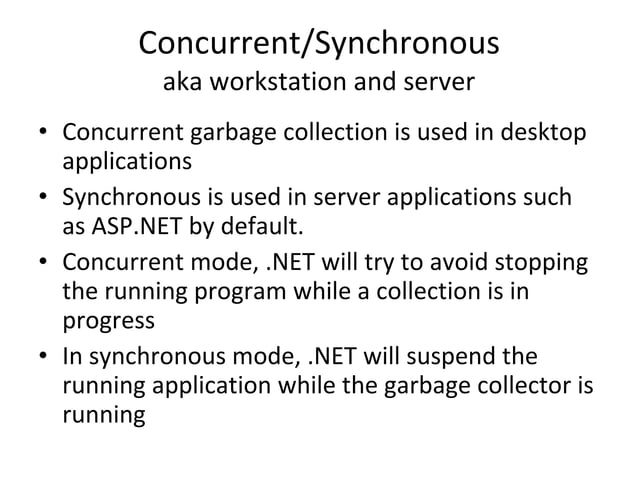 Concurrent/Synchronous
aka workstation and server

• Concurrent garbage collection is used in desktop applications
• Synchronous is used in server applications such as ASP.NET by default.
• Concurrent mode, .NET will try to avoid stopping the running program while a collection is in progress
• In synchronous mode, .NET will suspend the running application while the garbage collector is running